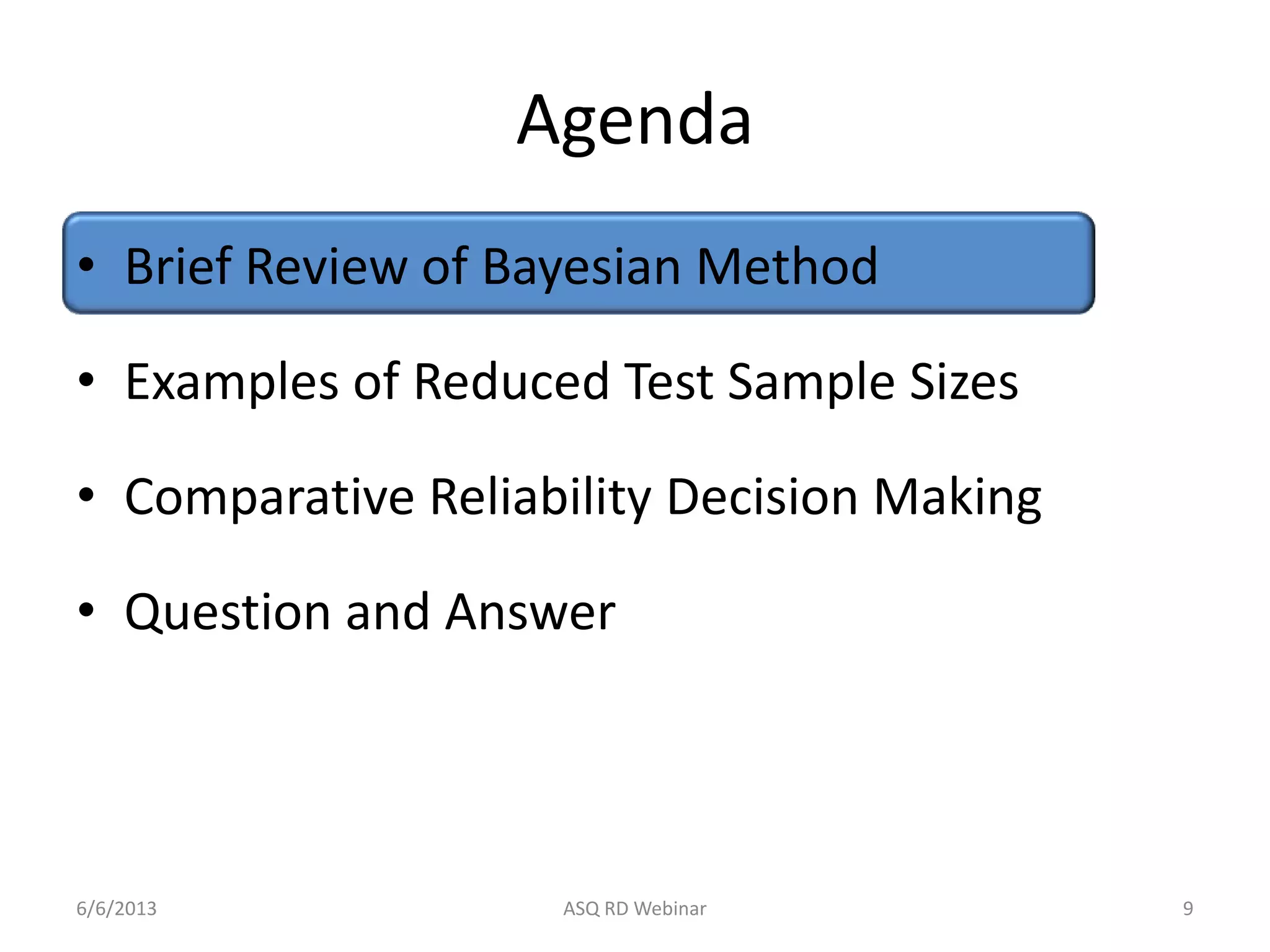 Agenda

• Brief Review of Bayesian Method

• Examples of Reduced Test Sample Sizes

• Comparative Reliability Decision Making

• Question and Answer

6/6/2013

ASQ RD Webinar

9